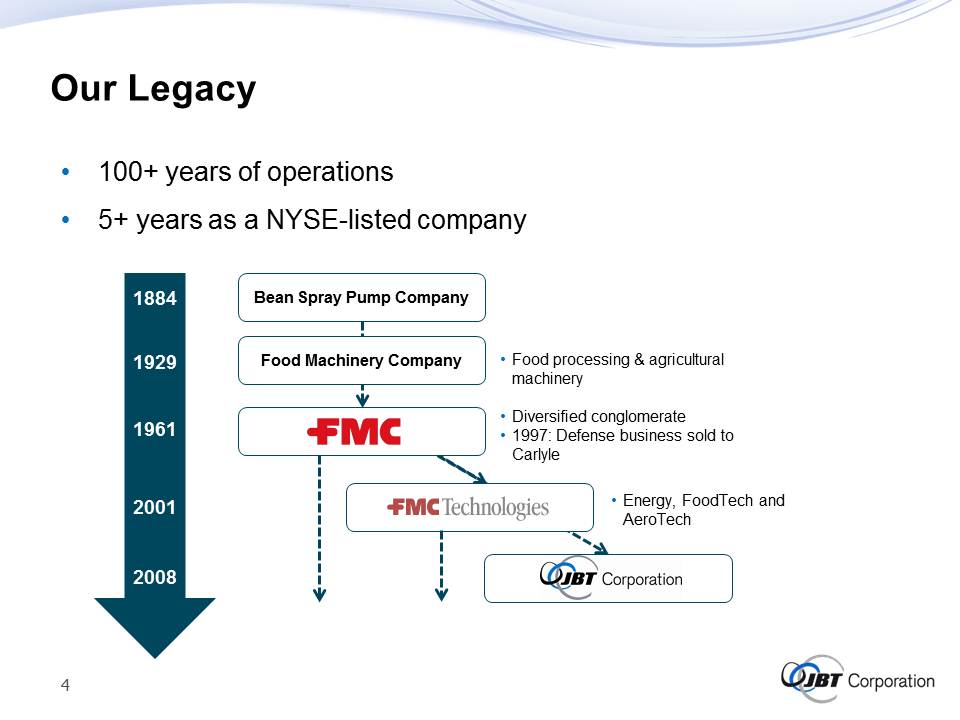 Our Legacy

• 100+ years of operations
• 5+ years as a NYSE-listed company

1884
1929
1961
2001
2008

Bean Spray Pump Company

Food Machinery Company

• Food processing & agricultural machinery

FMC

• Diversified conglomerate
• 1997: Defense business sold to Carlyle

FMC Technologies

• Energy, FoodTech and AeroTech

JBT Corporation

4

JBT Corporation